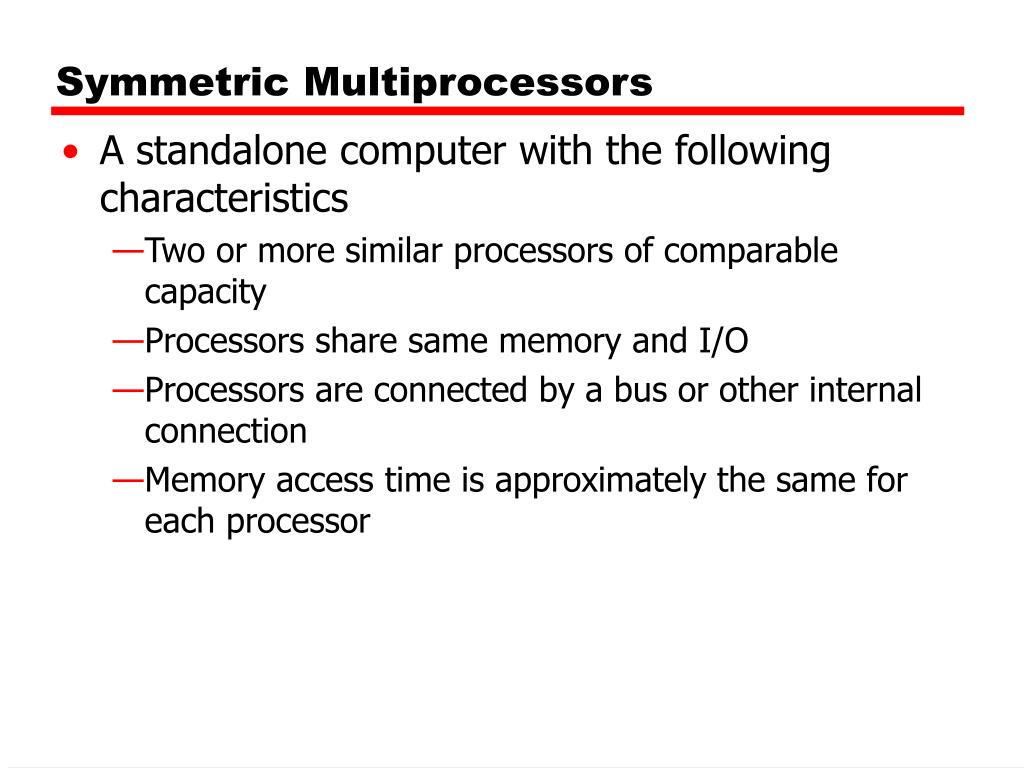 Symmetric Multiprocessors

• A standalone computer with the following characteristics
—Two or more similar processors of comparable capacity
—Processors share same memory and I/O
—Processors are connected by a bus or other internal connection
—Memory access time is approximately the same for each processor